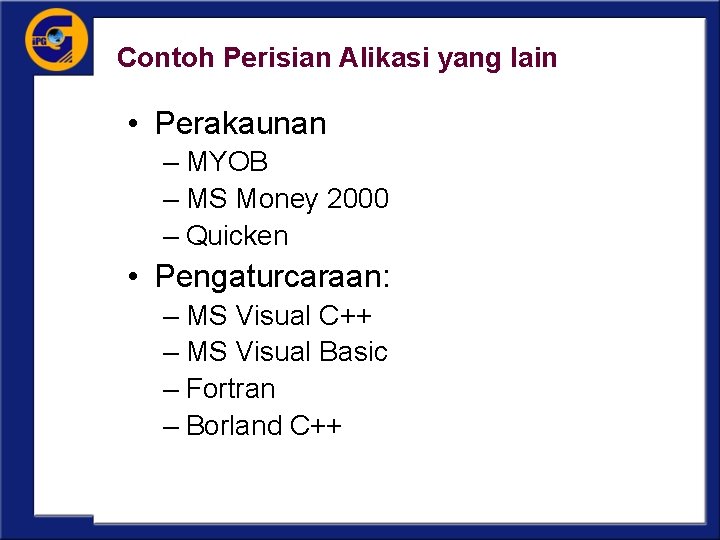 IPG

Contoh Perisian Alikasi yang lain

• Perakaunan
– MYOB
– MS Money 2000
– Quicken
• Pengaturcaraan:
– MS Visual C++
– MS Visual Basic
– Fortran
– Borland C++